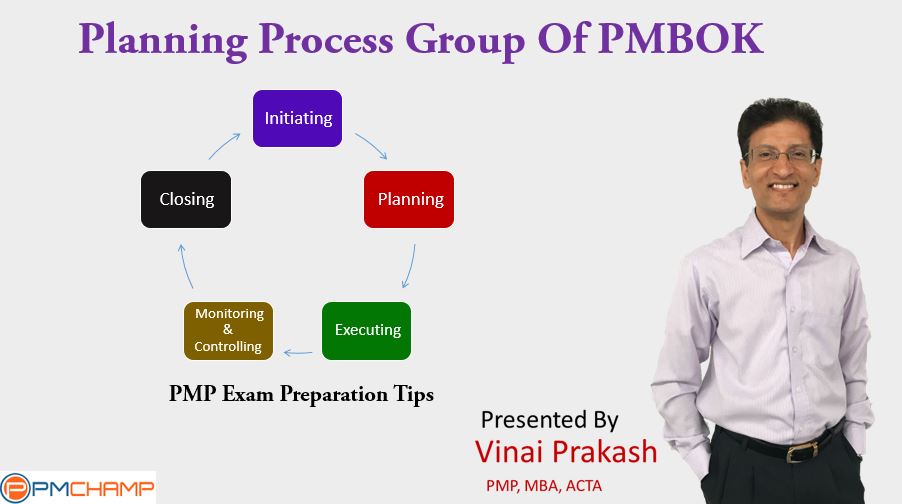 Planning Process Group Of PMBOK

Initiating

Planning

Executing

Monitoring & Controlling

Closing

PMP Exam Preparation Tips

Presented By

Vinai Prakash

PMP, MBA, ACTA

PMCHAMP